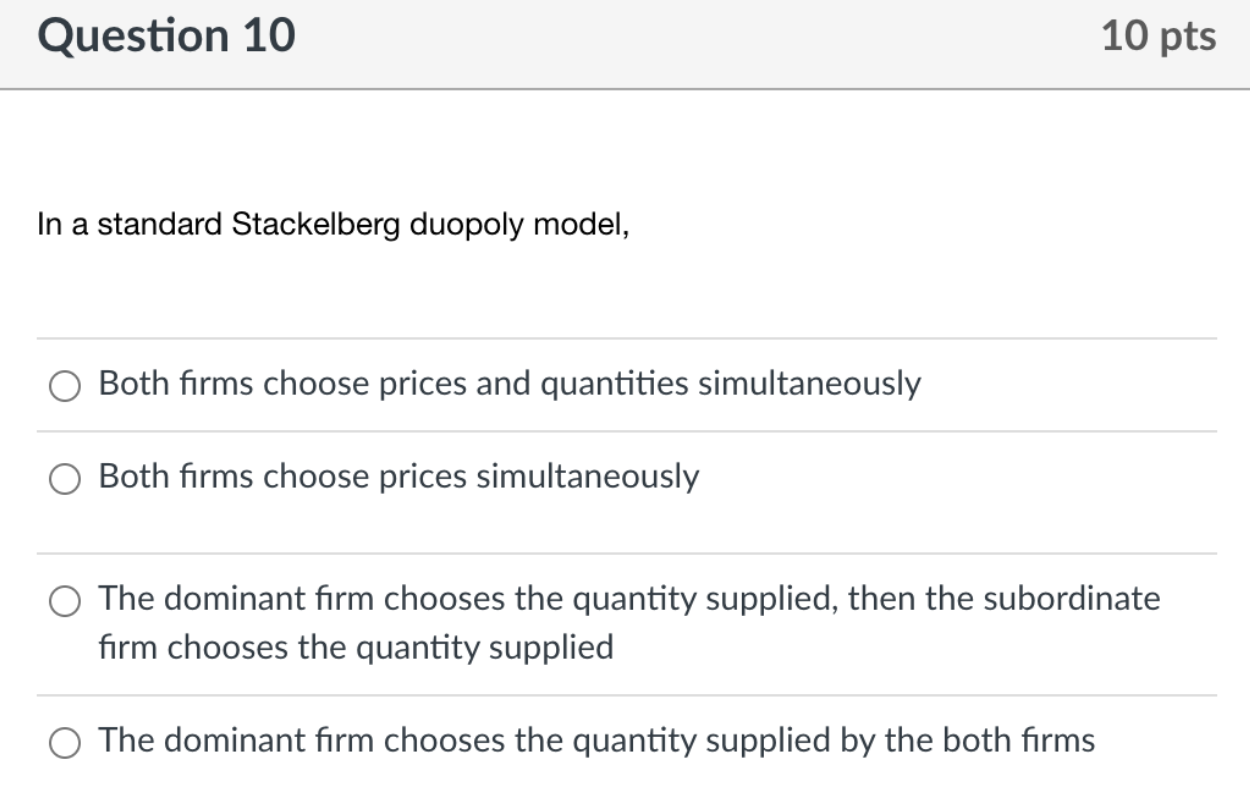 Question 10
10 pts

In a standard Stackelberg duopoly model,

Both firms choose prices and quantities simultaneously

Both firms choose prices simultaneously

The dominant firm chooses the quantity supplied, then the subordinate firm chooses the quantity supplied

The dominant firm chooses the quantity supplied by the both firms